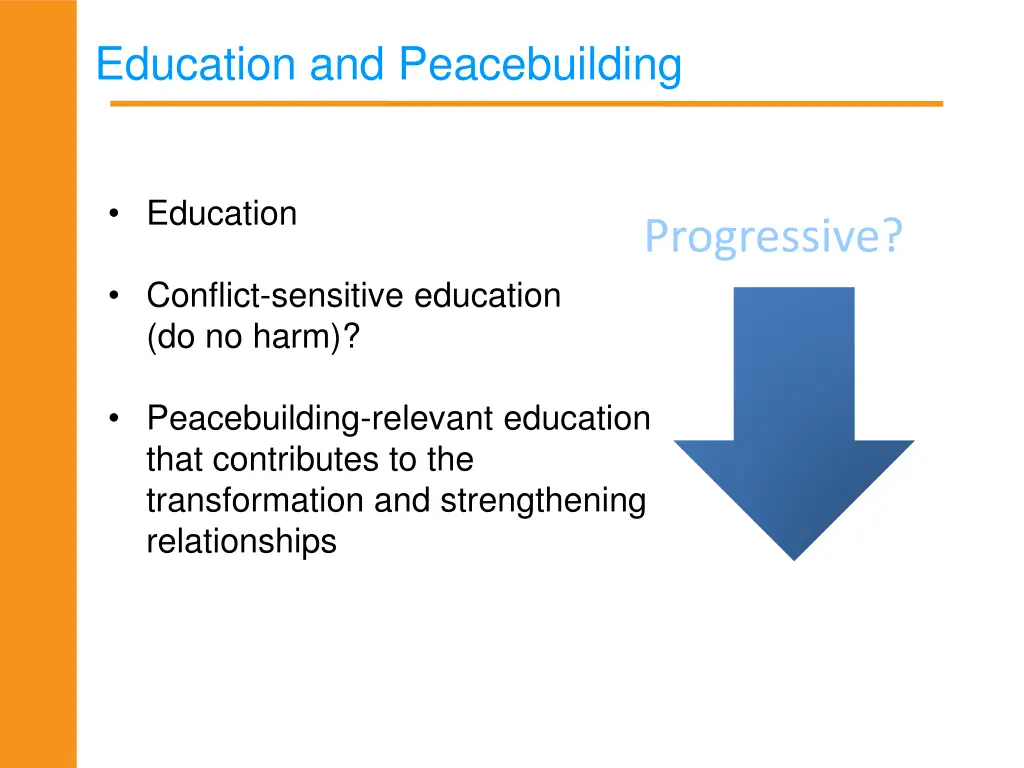 Education and Peacebuilding

• Education

• Conflict-sensitive education (do no harm)?

• Peacebuilding-relevant education that contributes to the transformation and strengthening relationships

Progressive?